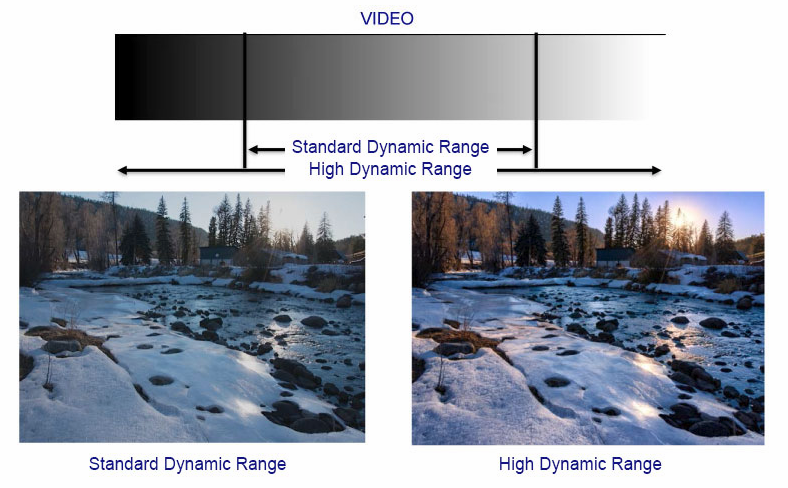 VIDEO

Standard Dynamic Range
High Dynamic Range

Standard Dynamic Range

High Dynamic Range